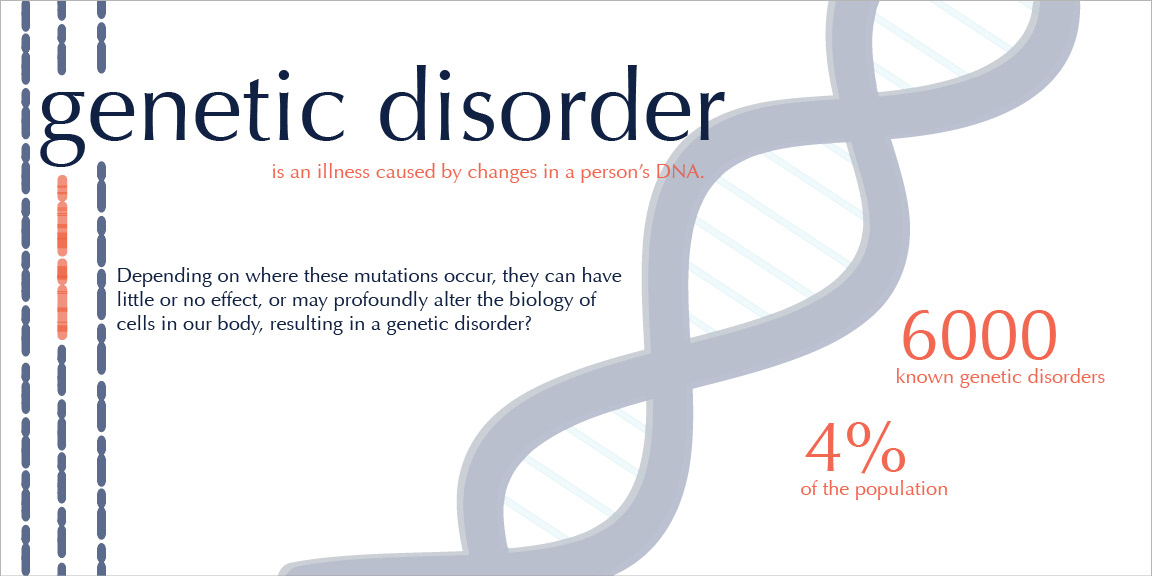 genetic disorder

is an illness caused by changes in a person's DNA.

Depending on where these mutations occur, they can have little or no effect, or may profoundly alter the biology of cells in our body, resulting in a genetic disorder?

6000
known genetic disorders

4%
of the population